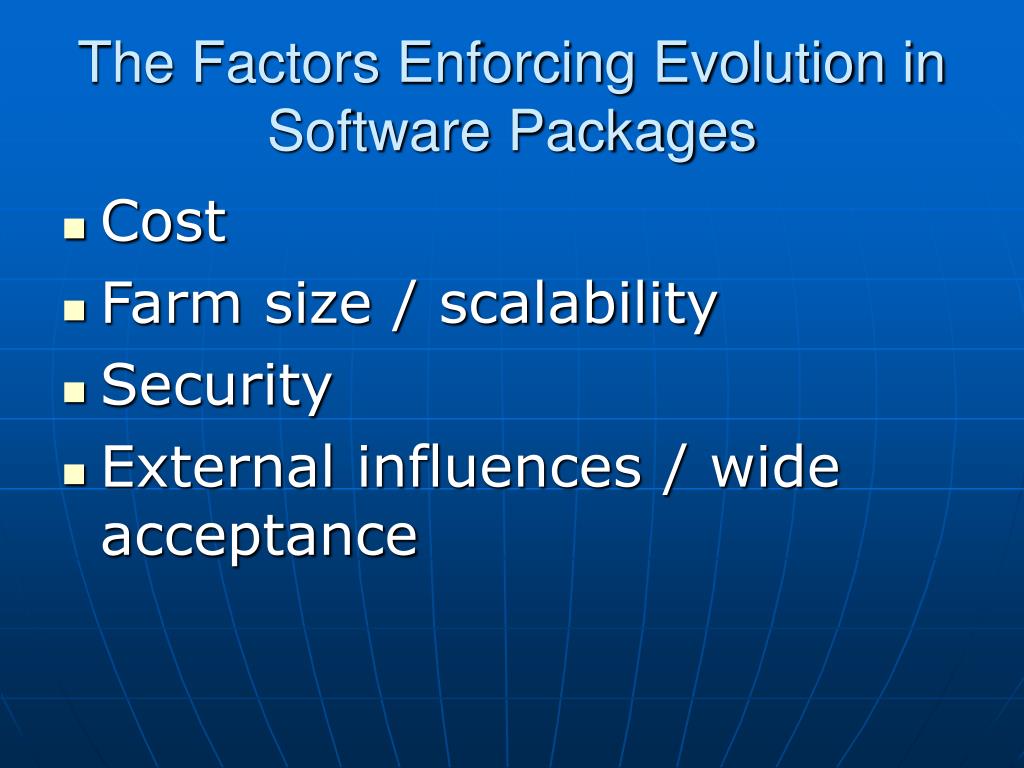 The Factors Enforcing Evolution in Software Packages

- Cost
- Farm size / scalability
- Security
- External influences / wide acceptance